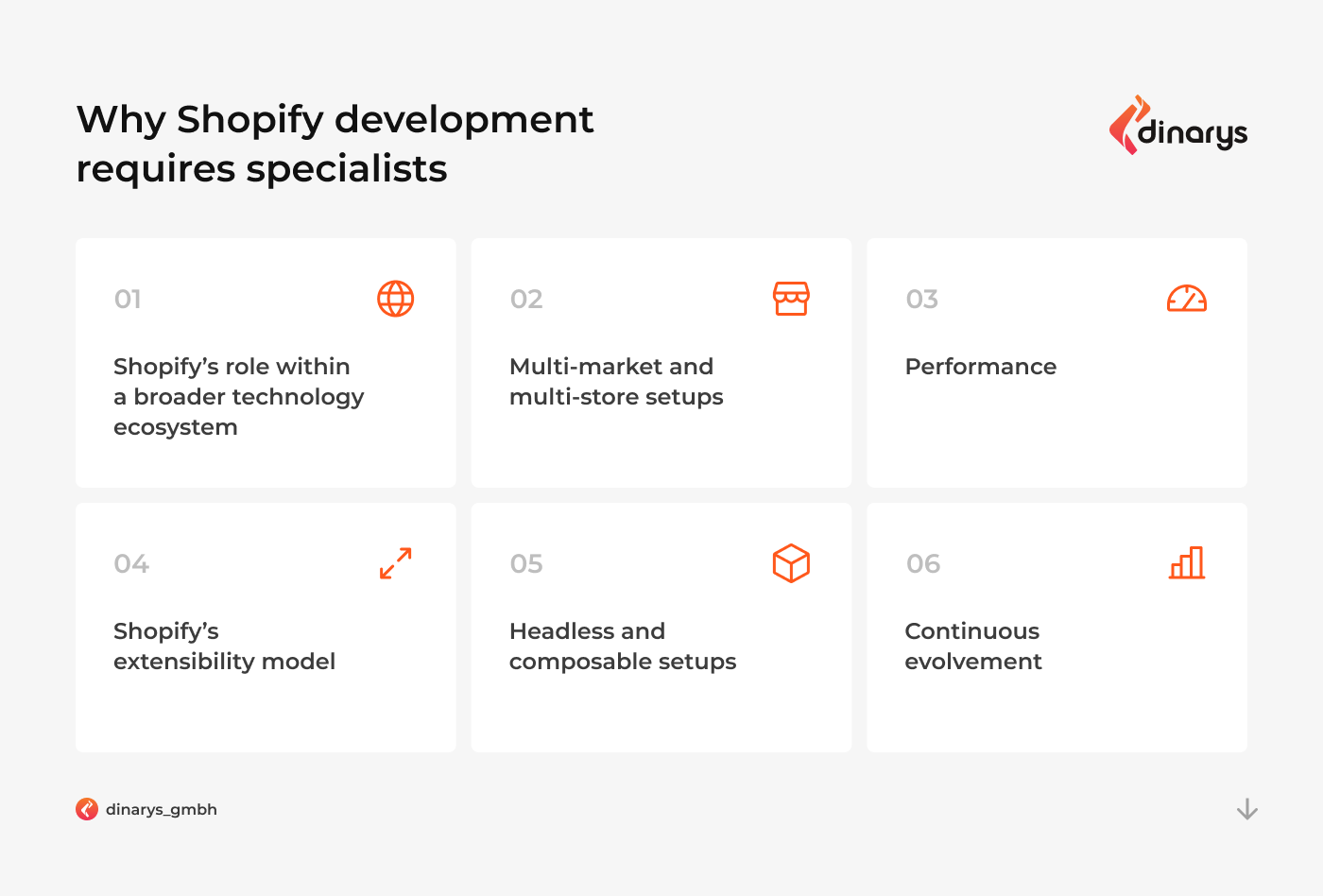 Why Shopify development requires specialists

dinarys

01

Shopify's role within a broader technology ecosystem

02

Multi-market and multi-store setups

03

Performance

04

Shopify's extensibility model

05

Headless and composable setups

06

Continuous evolvement

dinarys_gmbh